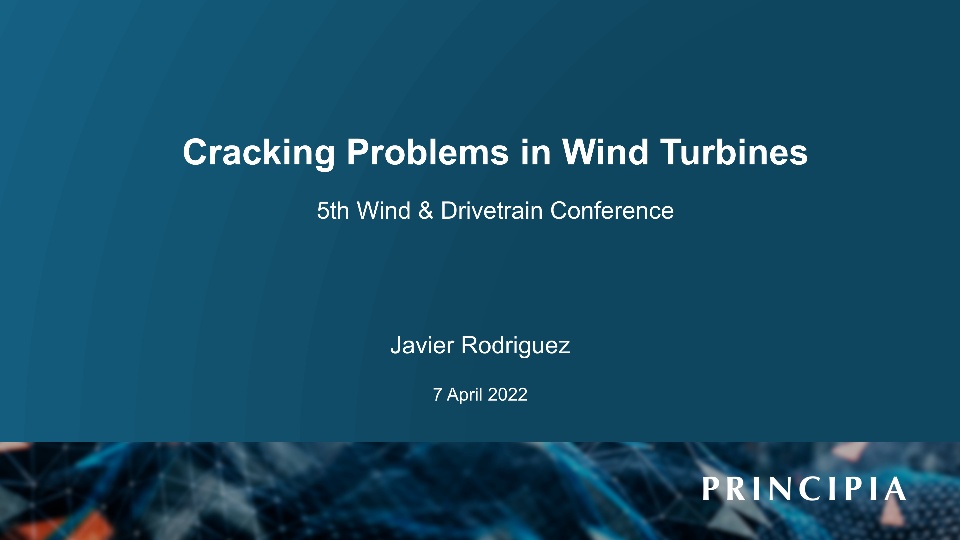 Cracking Problems in Wind Turbines

5th Wind & Drivetrain Conference

Javier Rodriguez

7 April 2022

PRINCIPIA